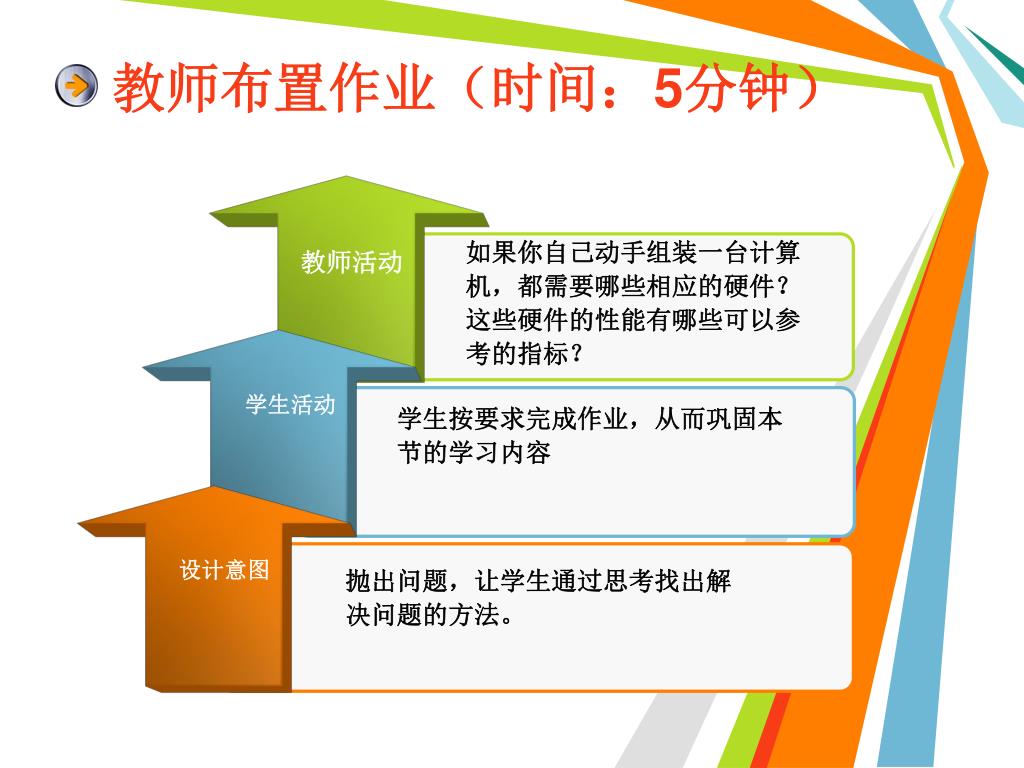 教师布置作业（时间：5分钟）

教师活动

如果你自己动手组装一台计算机，都需要哪些相应的硬件？这些硬件的性能有哪些可以参考的指标？

学生活动

学生按要求完成作业，从而巩固本节的学习内容

设计意图

抛出问题，让学生通过思考找出解决问题的方法。